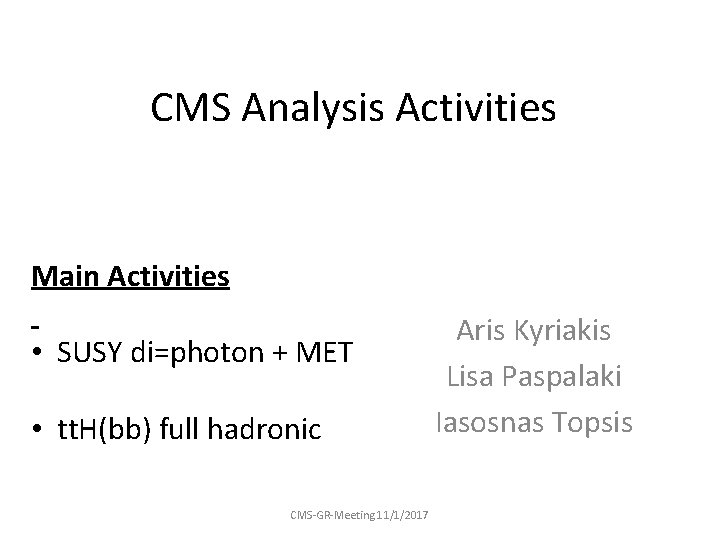 CMS Analysis Activities

Main Activities

-

• SUSY di=photon + MET

• ttH(bb) full hadronic

Aris Kyriakis
Lisa Paspalaki
Iasosnas Topsis

CMS-GR-Meeting11/1/2017